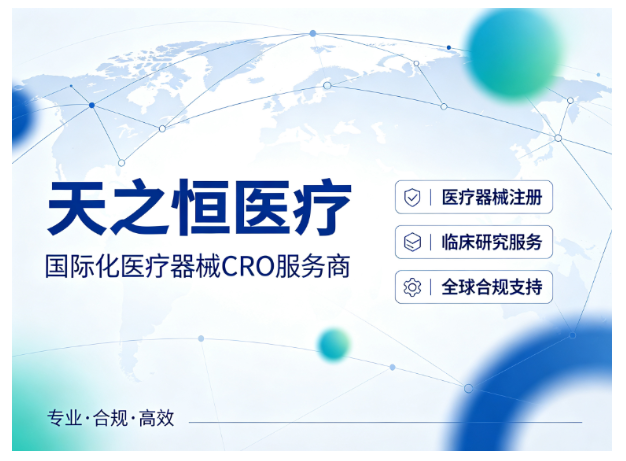 天之恒医疗

国际化医疗器械CRO服务商

医疗器械注册

临床研究服务

全球合规支持

专业·合规·高效